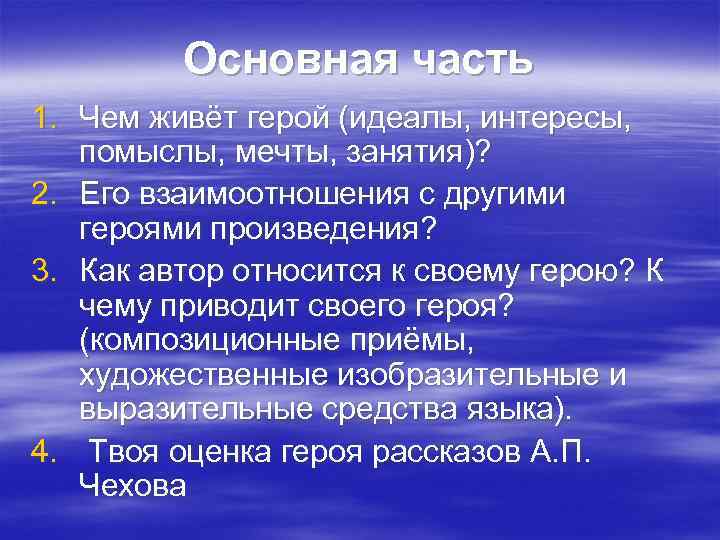 Основная часть

1. Чем живёт герой (идеалы, интересы, помыслы, мечты, занятия)?
2. Его взаимоотношения с другими героями произведения?
3. Как автор относится к своему герою? К чему приводит своего героя? (композиционные приёмы, художественные изобразительные и выразительные средства языка).
4. Твоя оценка героя рассказов А.П. Чехова